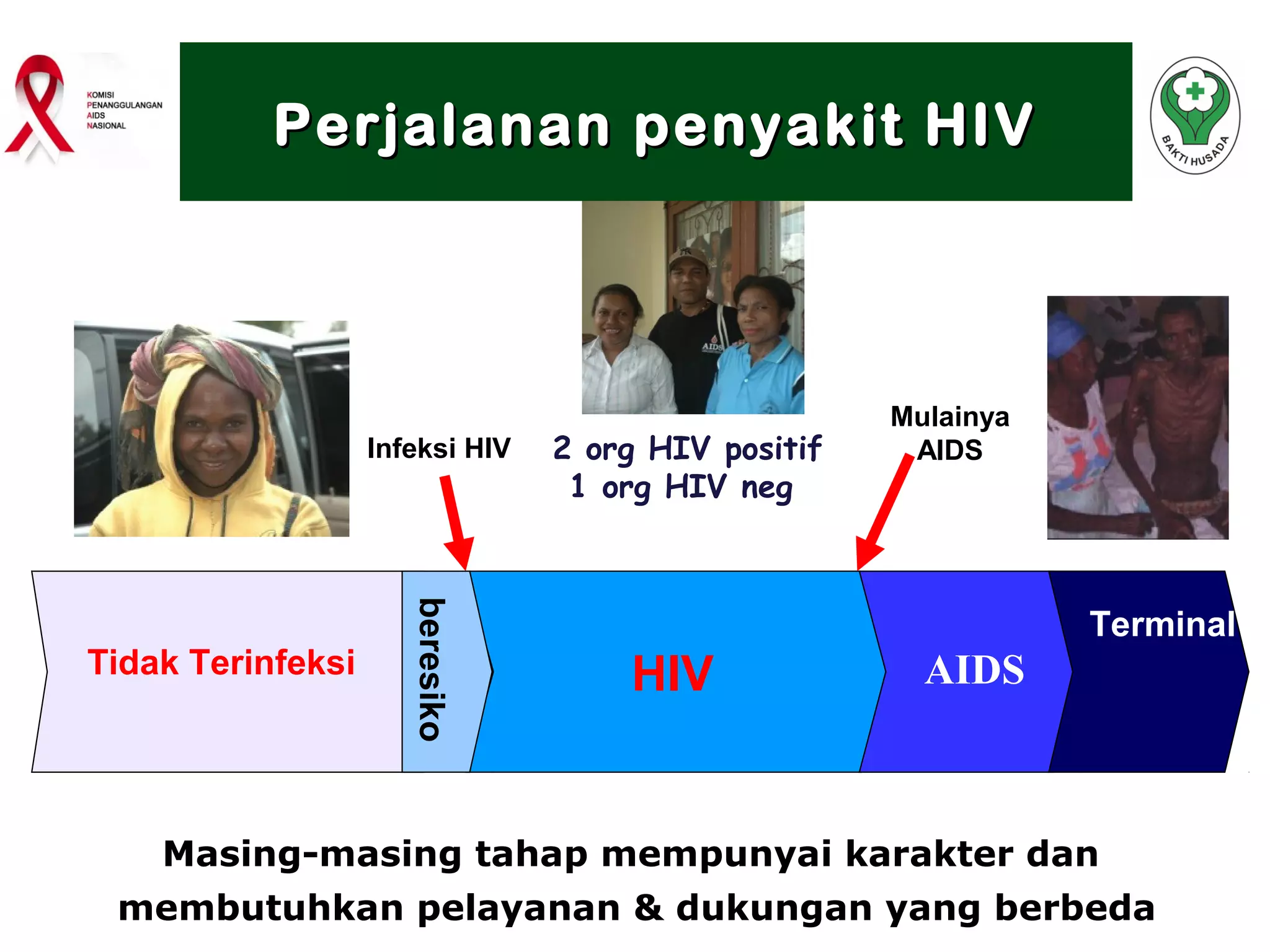 KOMISI
PENANGGULANGAN
AIDS
NASIONAL

Perjalanan penyakit HIV

BAKTI HUSADA

AIDS

Infeksi HIV

2 org HIV positif
1 org HIV neg

Mulainya
AIDS

Tidak Terinfeksi

beresiko

HIV

AIDS

Terminal

Masing-masing tahap mempunyai karakter dan membutuhkan pelayanan & dukungan yang berbeda